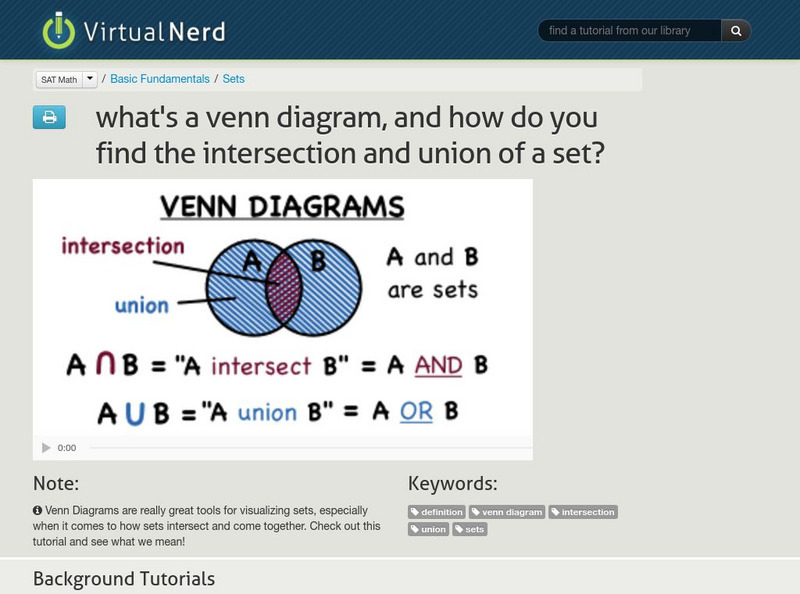 VirtualNerd

find a tutorial from our library

SAT Math / Basic Fundamentals / Sets

what's a venn diagram, and how do you find the intersection and union of a set?

VENN DIAGRAMS

intersection

union

A

B

A and B are sets

$A \cap B$ = "A intersect B" = A AND B

$A \cup B$ = "A union B" = A OR B

0:00

Note:

Venn Diagrams are really great tools for visualizing sets, especially when it comes to how sets intersect and come together. Check out this tutorial and see what we mean!

Keywords:

definition venn diagram intersection union sets

Background Tutorials